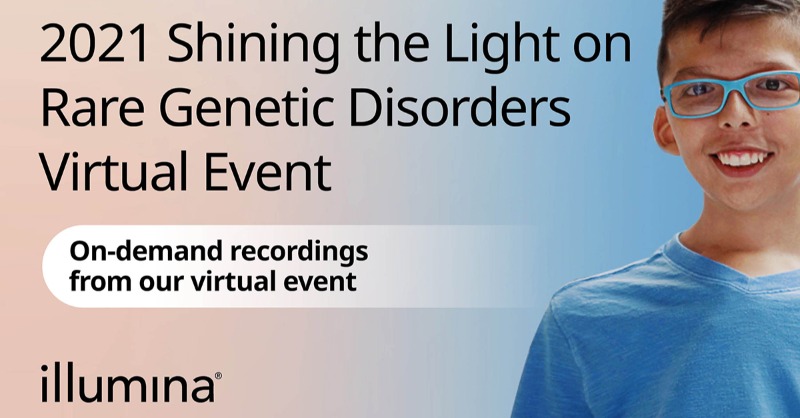 2021 Shining the Light on Rare Genetic Disorders Virtual Event

On-demand recordings from our virtual event

illumina®